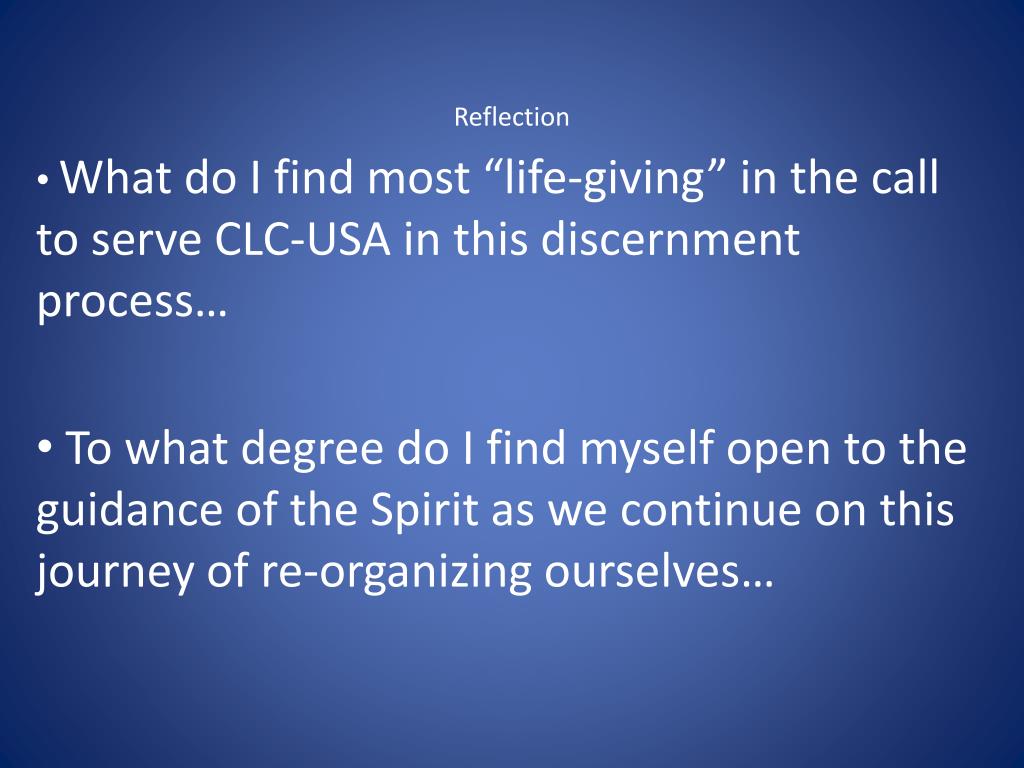 Reflection

• What do I find most “life-giving” in the call to serve CLC-USA in this discernment process…

• To what degree do I find myself open to the guidance of the Spirit as we continue on this journey of re-organizing ourselves…